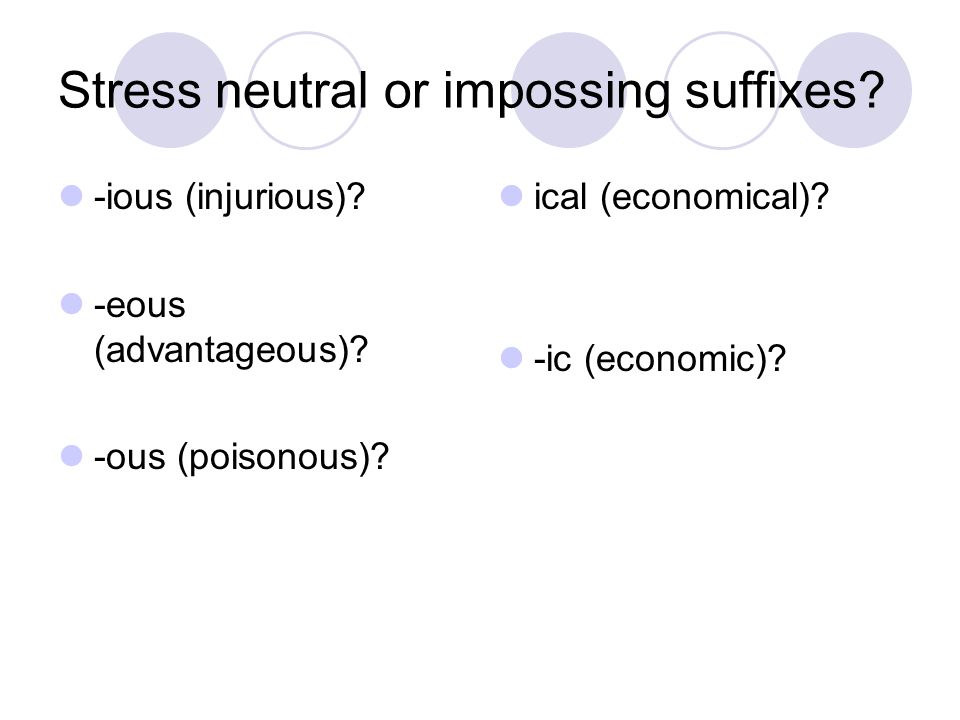 Stress neutral or impossing suffixes?

-ious (injurious)?

-eous (advantageous)?

-ous (poisonous)?

ical (economical)?

-ic (economic)?